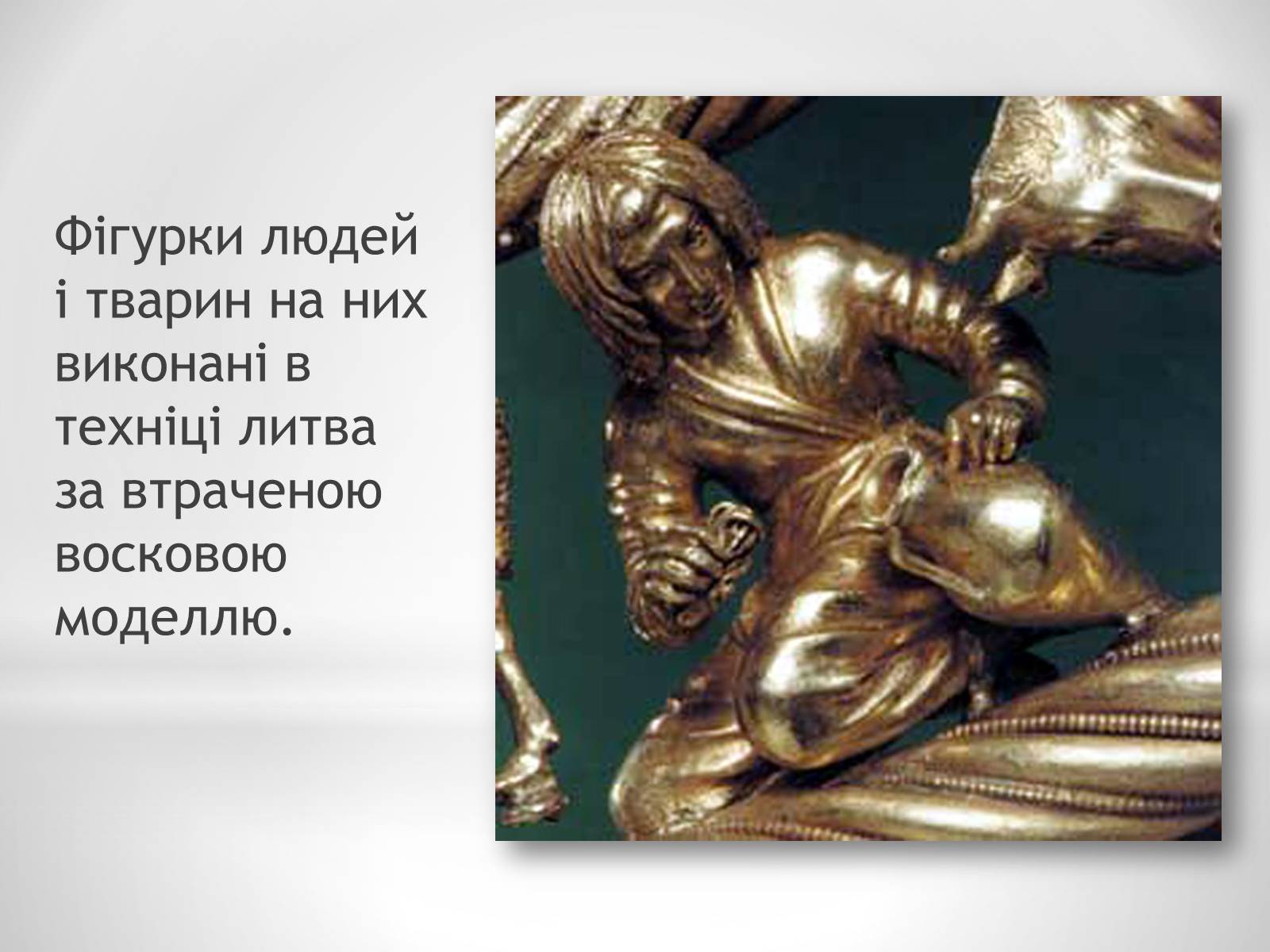 Фігурки людей і тварин на них виконані в техніці литва за втраченою восковою моделлю.